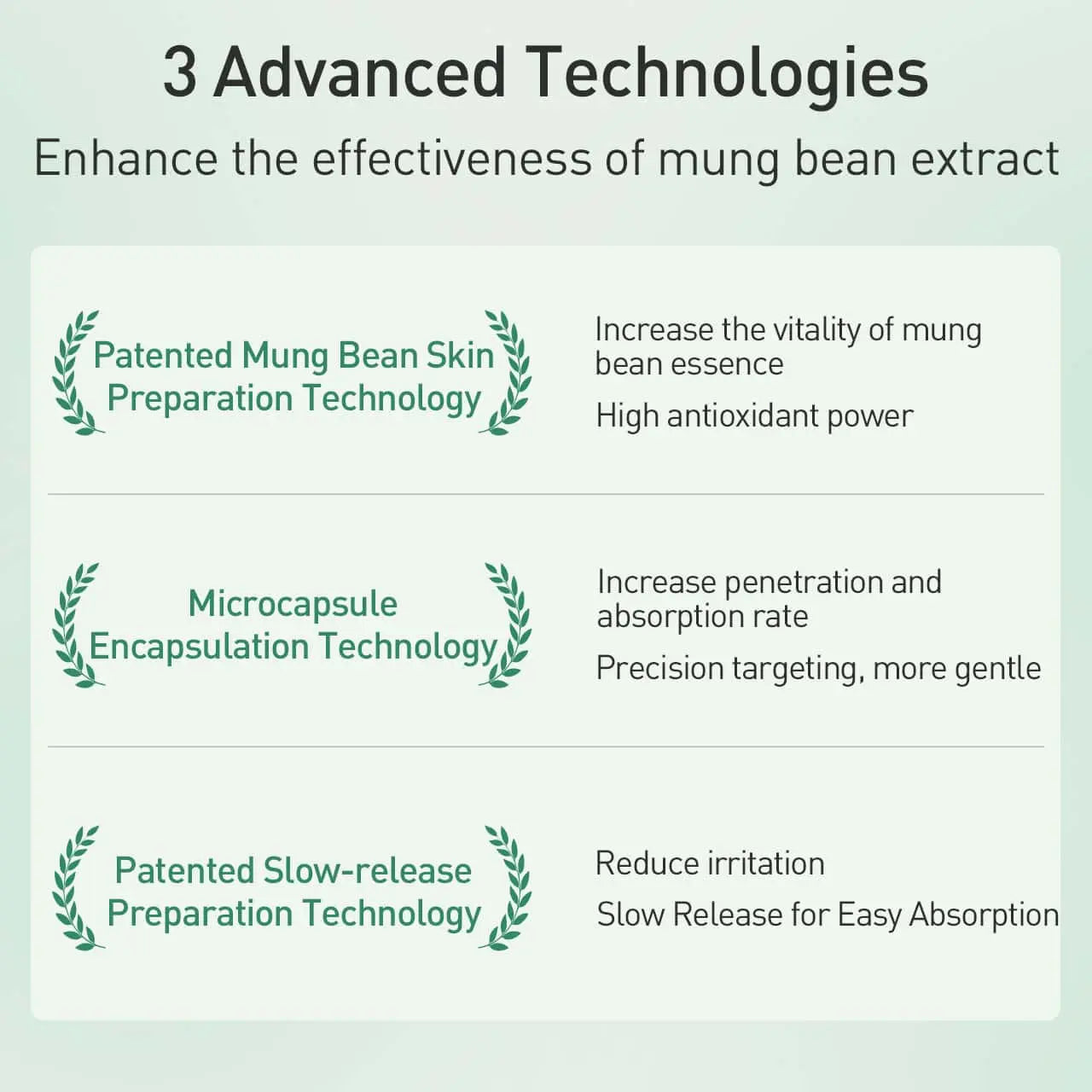 3 Advanced Technologies

Enhance the effectiveness of mung bean extract

Patented Mung Bean Skin Preparation Technology

Increase the vitality of mung bean essence

High antioxidant power

Microcapsule Encapsulation Technology

Increase penetration and absorption rate

Precision targeting, more gentle

Patented Slow-release Preparation Technology

Reduce irritation

Slow Release for Easy Absorption